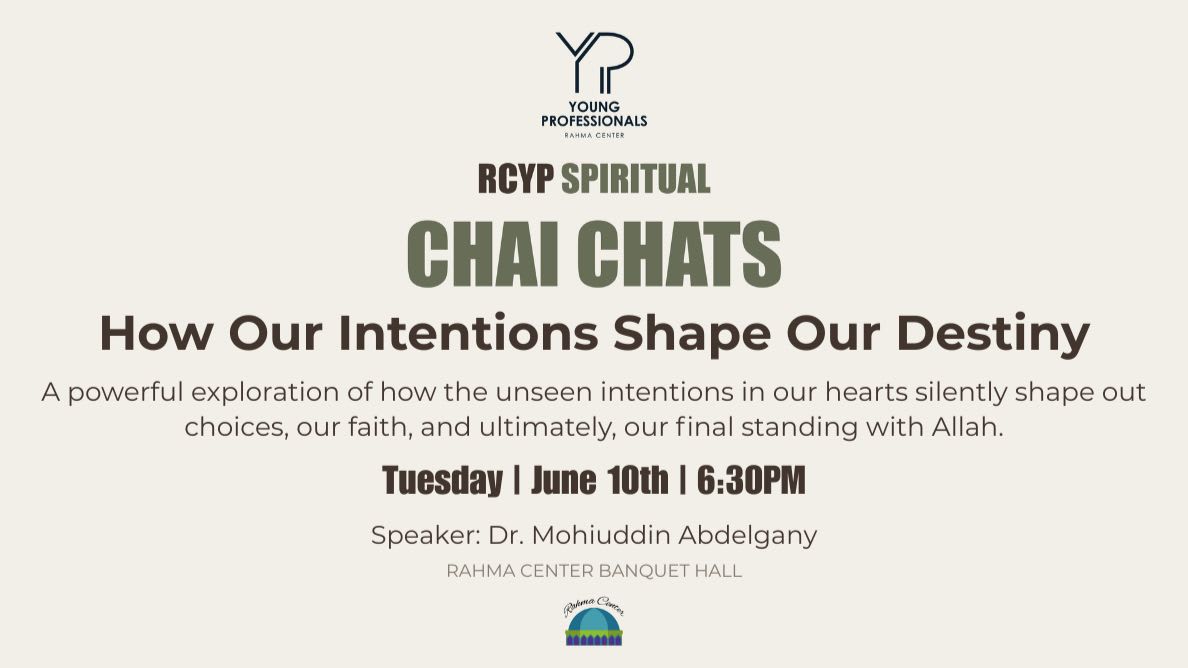 YP
YOUNG PROFESSIONALS
RAHMA CENTER

RCYP SPIRITUAL

CHAI CHATS

How Our Intentions Shape Our Destiny

A powerful exploration of how the unseen intentions in our hearts silently shape out choices, our faith, and ultimately, our final standing with Allah.

Tuesday | June 10th | 6:30PM

Speaker: Dr. Mohiuddin Abdelgany

RAHMA CENTER BANQUET HALL

Rahma Center